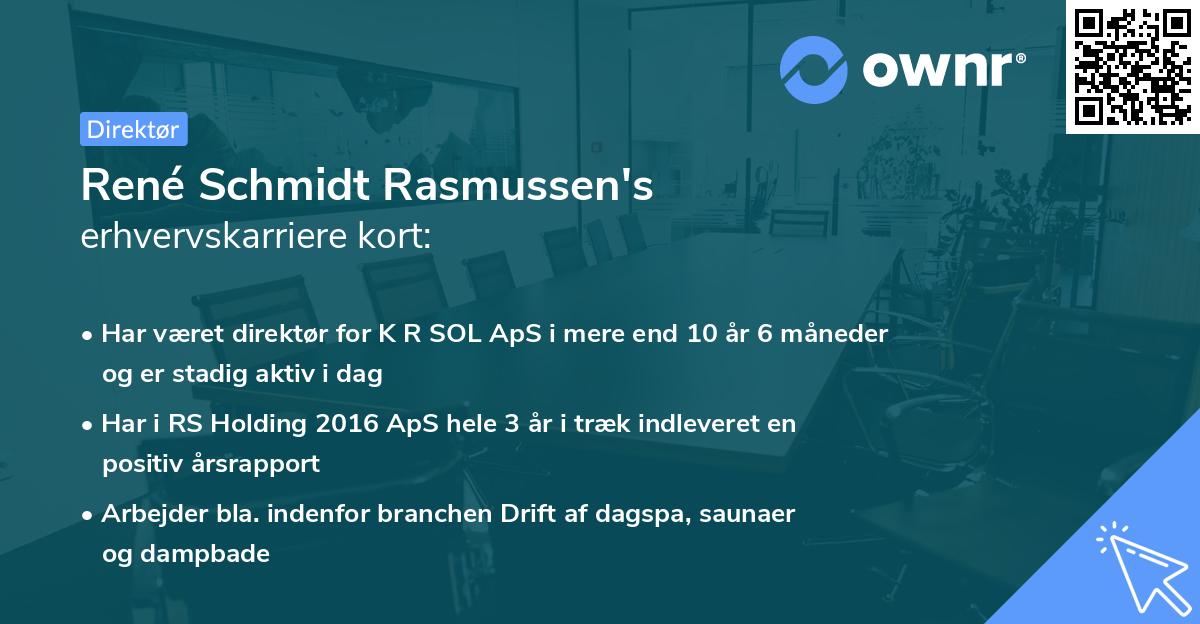 ownr®

Direktør

René Schmidt Rasmussen's
erhvervskarriere kort:

• Har været direktør for K R SOL ApS i mere end 10 år 6 måneder og er stadig aktiv i dag

• Har i RS Holding 2016 ApS hele 3 år i træk indleveret en positiv årsrapport

• Arbejder bla. indenfor branchen Drift af dagspa, saunaer og dampbade